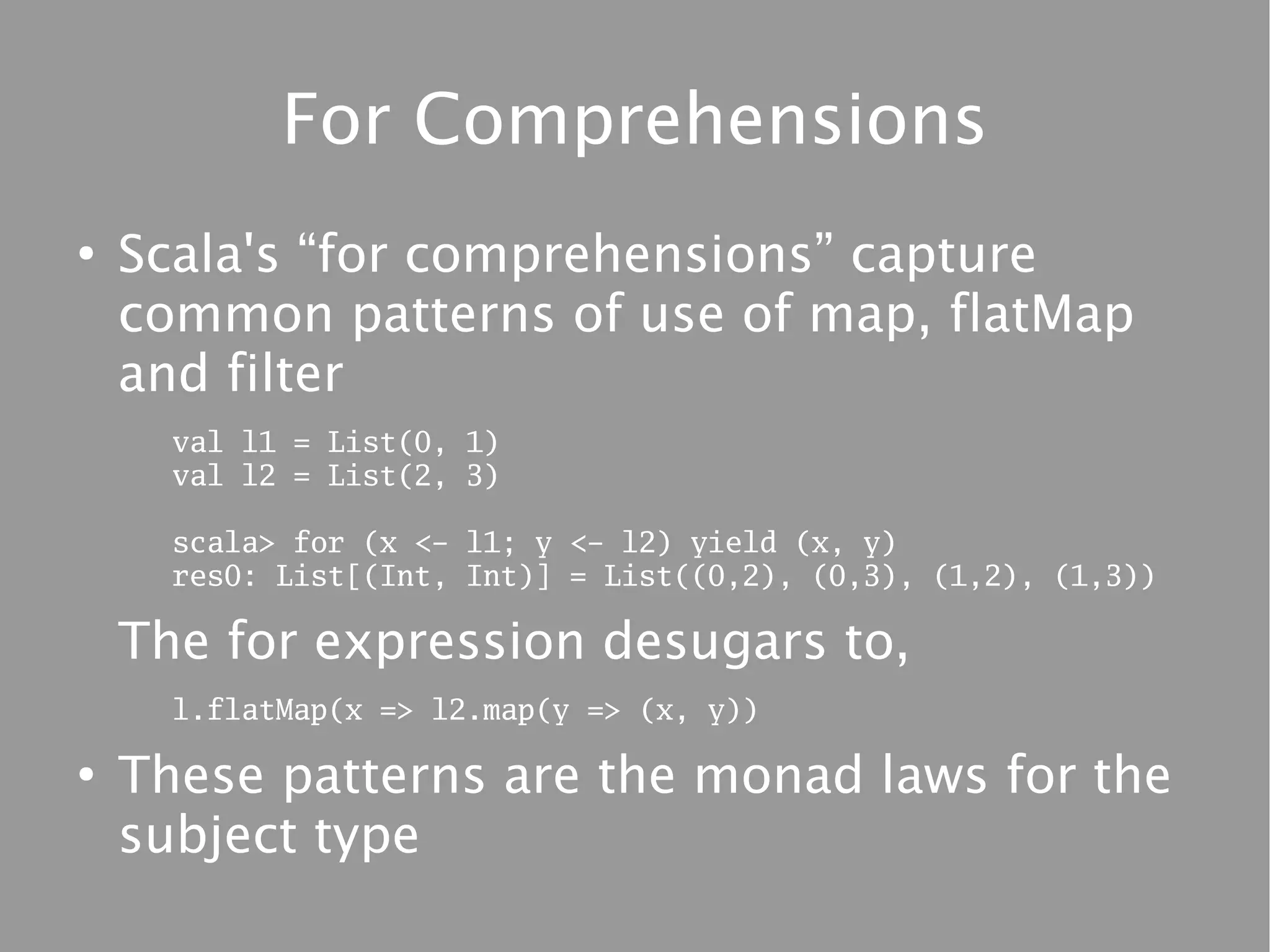 For Comprehensions

• Scala's “for comprehensions” capture common patterns of use of map, flatMap and filter

val l1 = List(0, 1)
val l2 = List(2, 3)

scala> for (x <- l1; y <- l2) yield (x, y)
res0: List[(Int, Int)] = List((0,2), (0,3), (1,2), (1,3))

The for expression desugars to,

l.flatMap(x => l2.map(y => (x, y))

• These patterns are the monad laws for the subject type